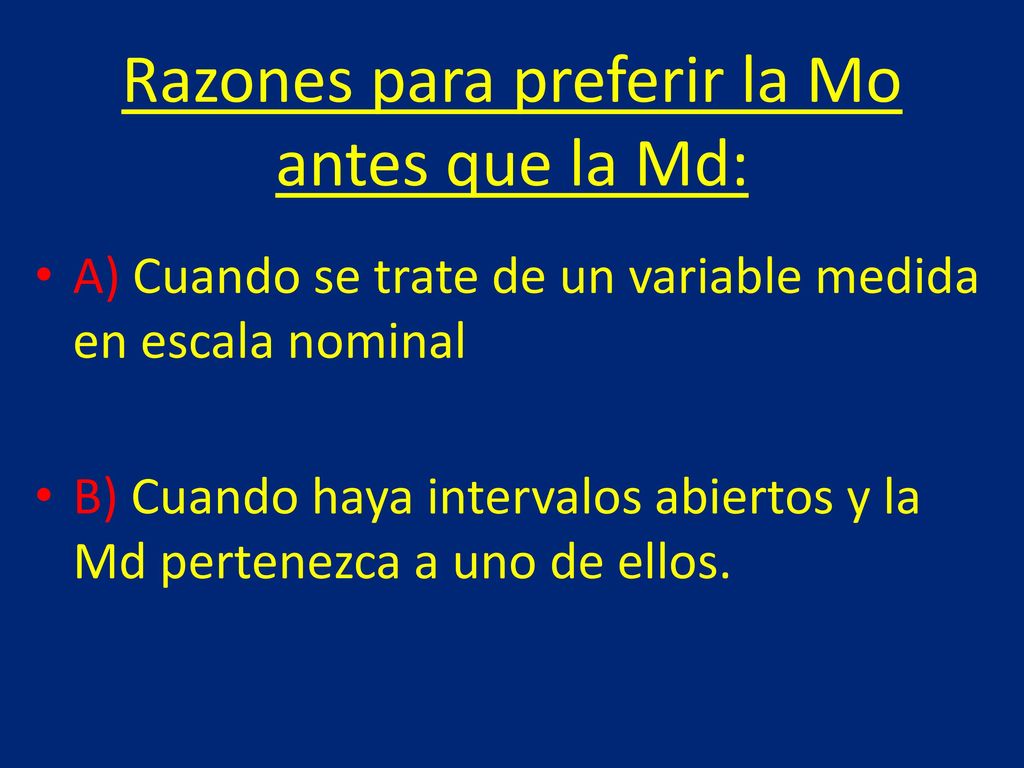 Razones para preferir la Mo antes que la Md:

• A) Cuando se trate de un variable medida en escala nominal

• B) Cuando haya intervalos abiertos y la Md pertenezca a uno de ellos.